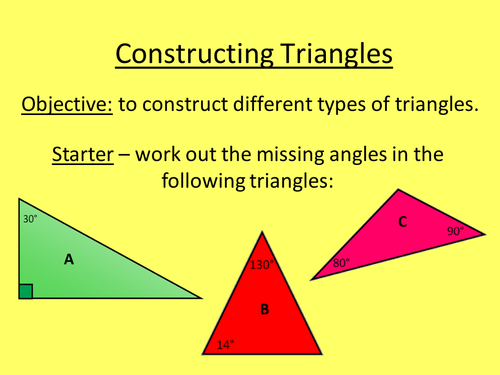 Constructing Triangles

Objective: to construct different types of triangles.

Starter – work out the missing angles in the following triangles:

30°

A

130°

B

14°

C

90°

80°